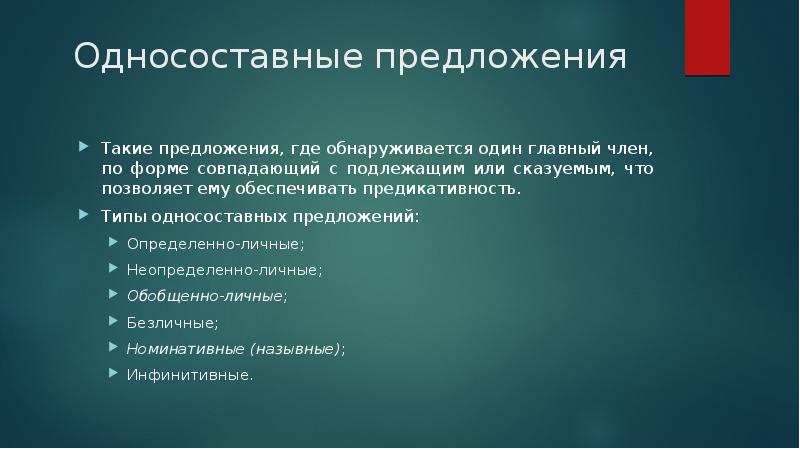 Односоставные предложения

Такие предложения, где обнаруживается один главный член, по форме совпадающий с подлежащим или сказуемым, что позволяет ему обеспечивать предикативность.

Типы односоставных предложений:

Определенно-личные;

Неопределенно-личные;

Обобщенно-личные;

Безличные;

Номинативные (назывные);

Инфинитивные.